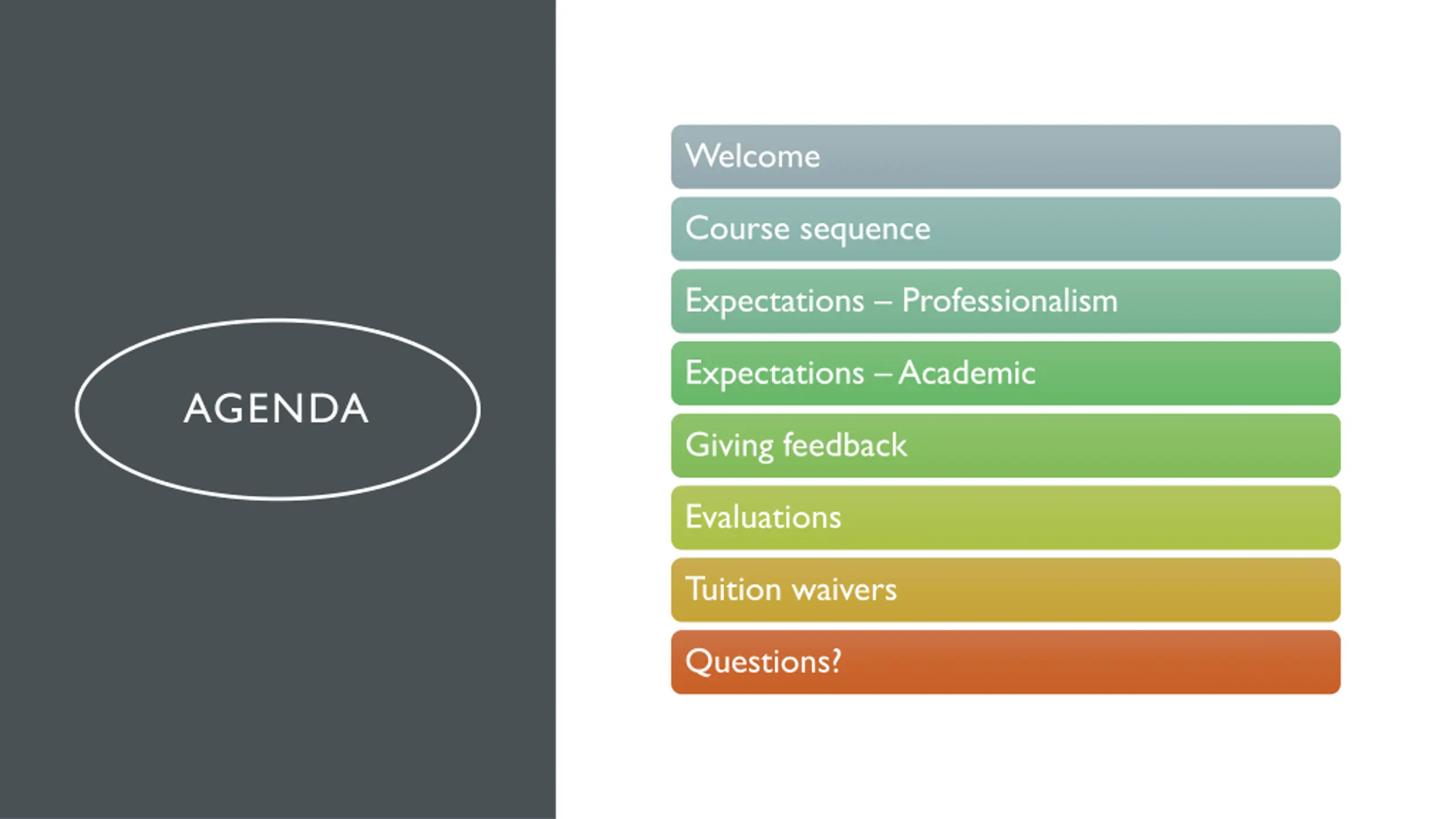 AGENDA

Welcome

Course sequence

Expectations – Professionalism

Expectations – Academic

Giving feedback

Evaluations

Tuition waivers

Questions?